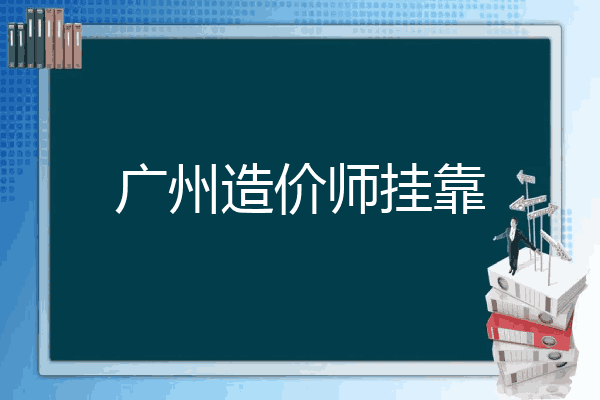 广州造价师挂靠